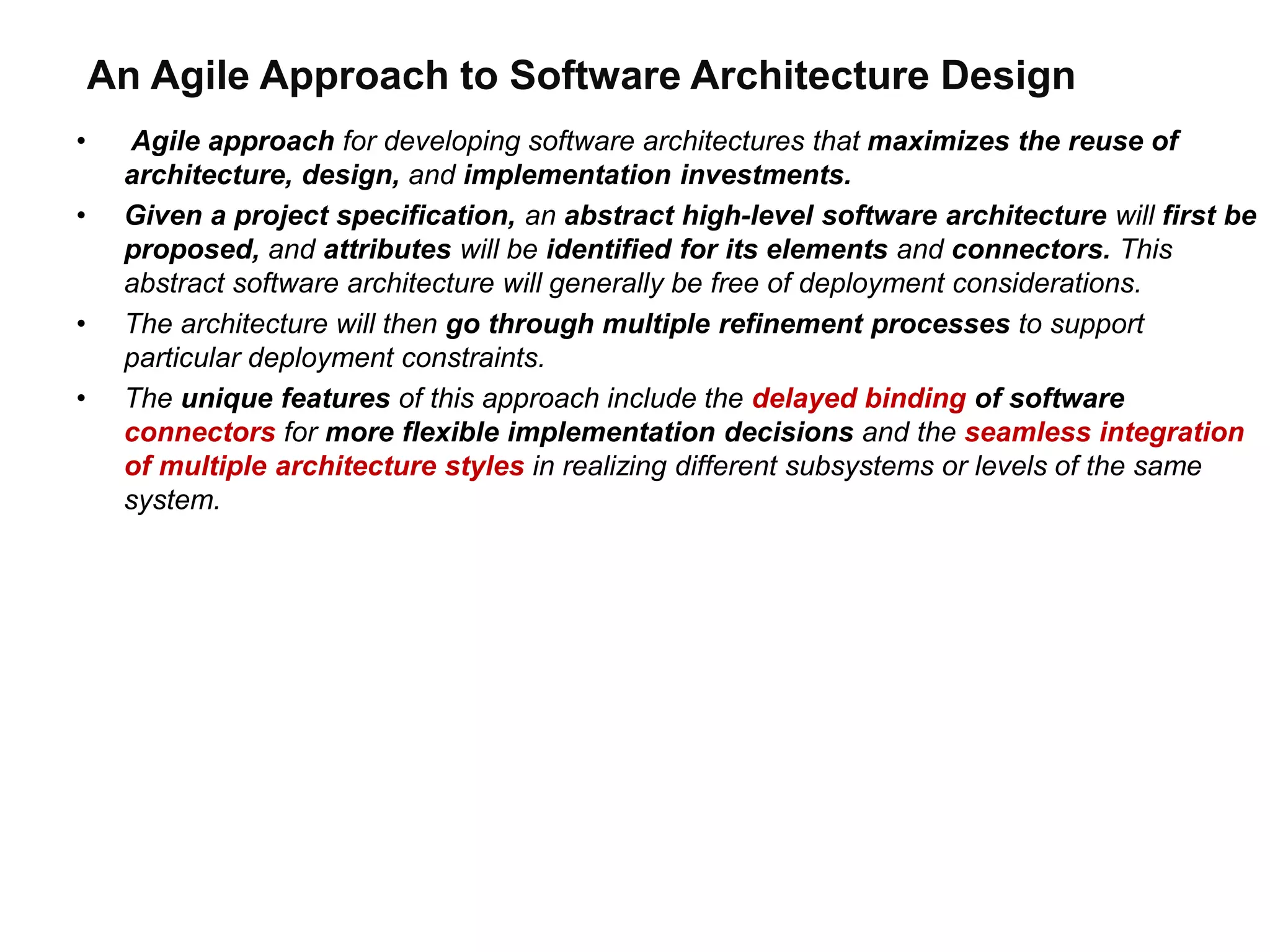 An Agile Approach to Software Architecture Design

• Agile approach for developing software architectures that maximizes the reuse of architecture, design, and implementation investments.

• Given a project specification, an abstract high-level software architecture will first be proposed, and attributes will be identified for its elements and connectors. This abstract software architecture will generally be free of deployment considerations.

• The architecture will then go through multiple refinement processes to support particular deployment constraints.

• The unique features of this approach include the delayed binding of software connectors for more flexible implementation decisions and the seamless integration of multiple architecture styles in realizing different subsystems or levels of the same system.